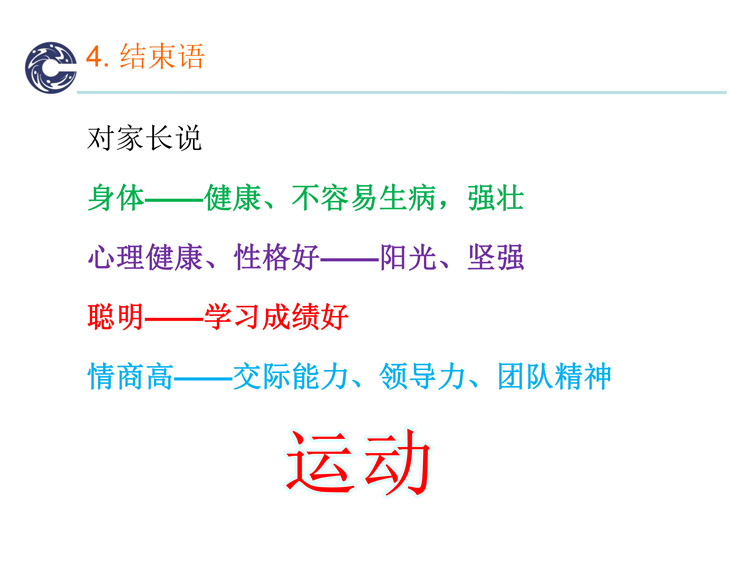 4. 结束语

对家长说

身体——健康、不容易生病，强壮

心理健康、性格好——阳光、坚强

聪明——学习成绩好

情商高——交际能力、领导力、团队精神

运动